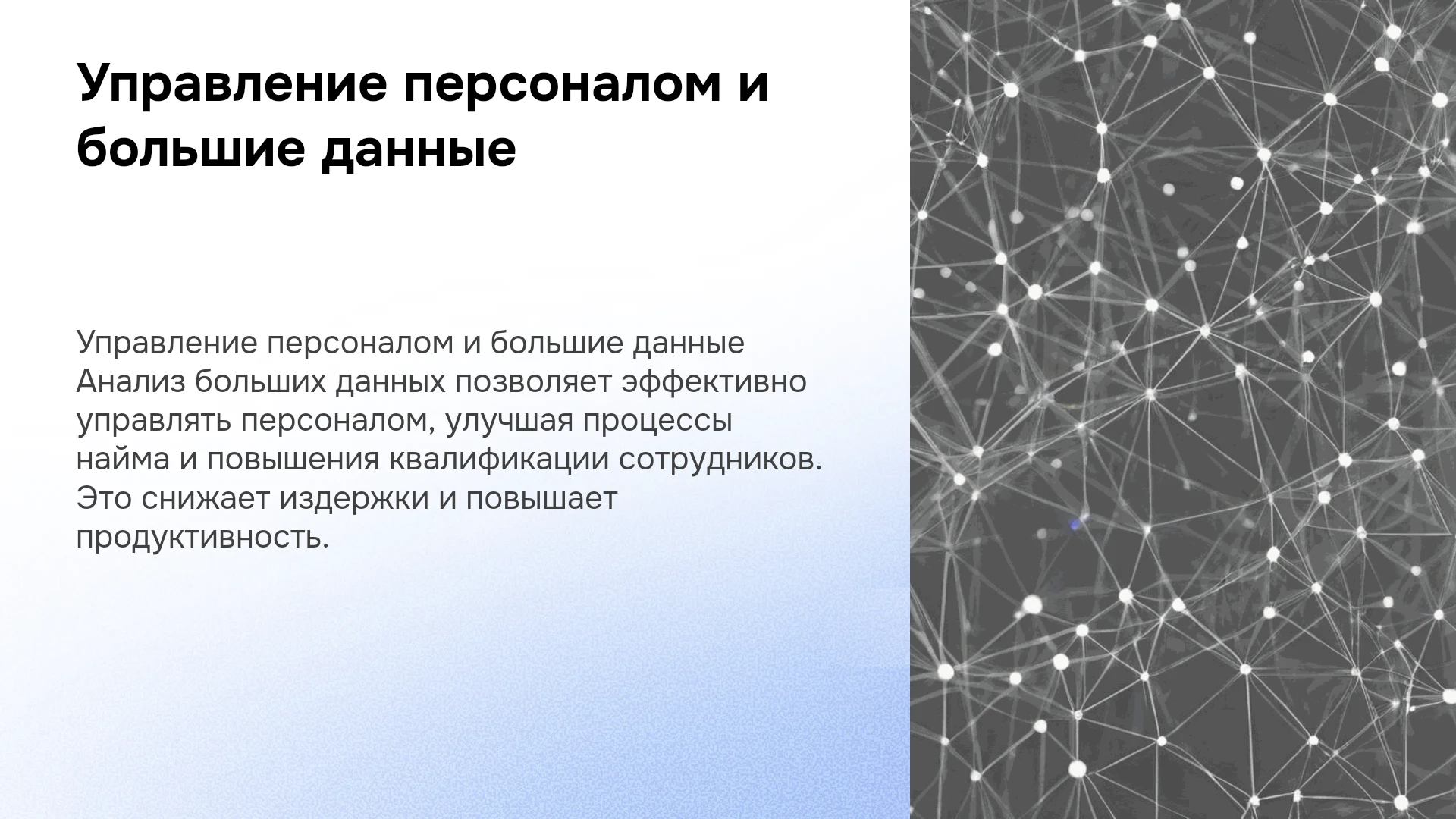 Управление персоналом и большие данные

Управление персоналом и большие данные Анализ больших данных позволяет эффективно управлять персоналом, улучшая процессы найма и повышения квалификации сотрудников. Это снижает издержки и повышает продуктивность.